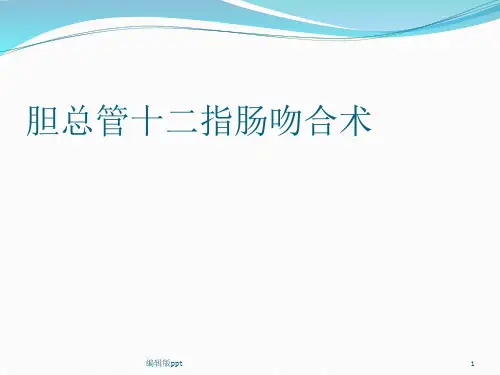 胆总管十二指肠吻合术

编辑版ppt

1